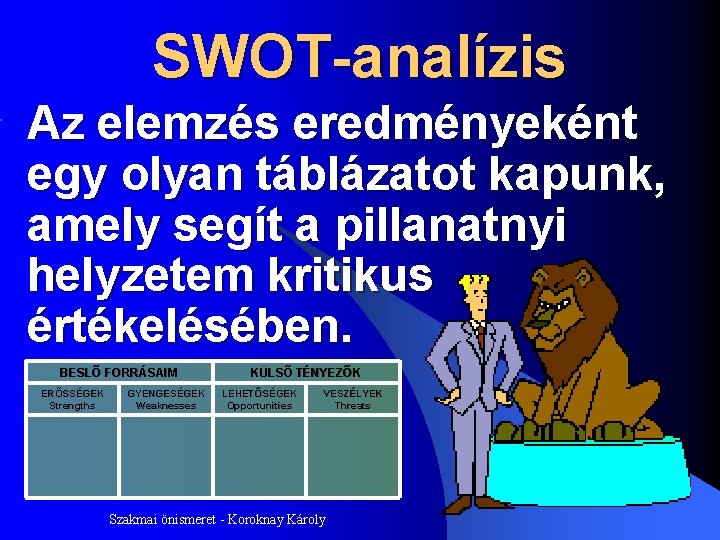 SWOT-analízis

Az elemzés eredményeként egy olyan táblázatot kapunk, amely segít a pillanatnyi helyzetem kritikus értékelésében.

| BESLŐ FORRÁSAIM | | KÜLSŐ TÉNYEZŐK | |
|---|---|---|---|
| ERŐSSÉGEK Strengths | GYENGESÉGEK Weaknesses | LEHETŐSÉGEK Opportunities | VESZÉLYEK Threats |
| | | | |

Szakmai önismeret - Koroknay Károly